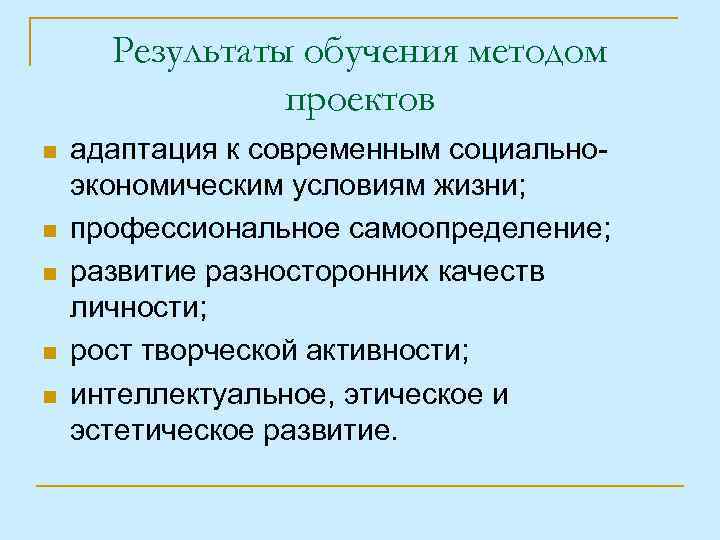 Результаты обучения методом проектов

- адаптация к современным социально-экономическим условиям жизни;
- профессиональное самоопределение;
- развитие разносторонних качеств личности;
- рост творческой активности;
- интеллектуальное, этическое и эстетическое развитие.